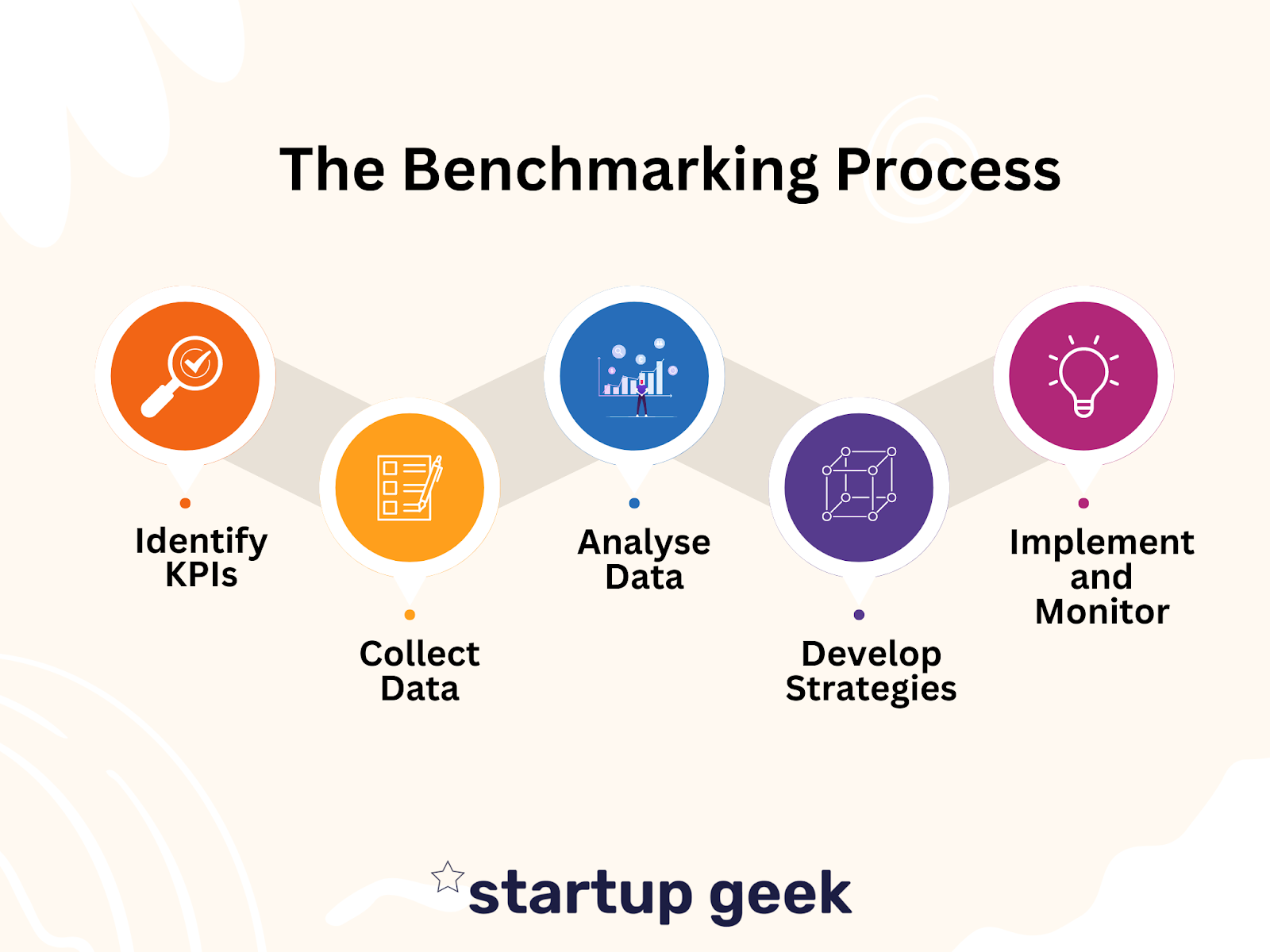 The Benchmarking Process

Identify KPIs

Collect Data

Analyse Data

Develop Strategies

Implement and Monitor

startup geek